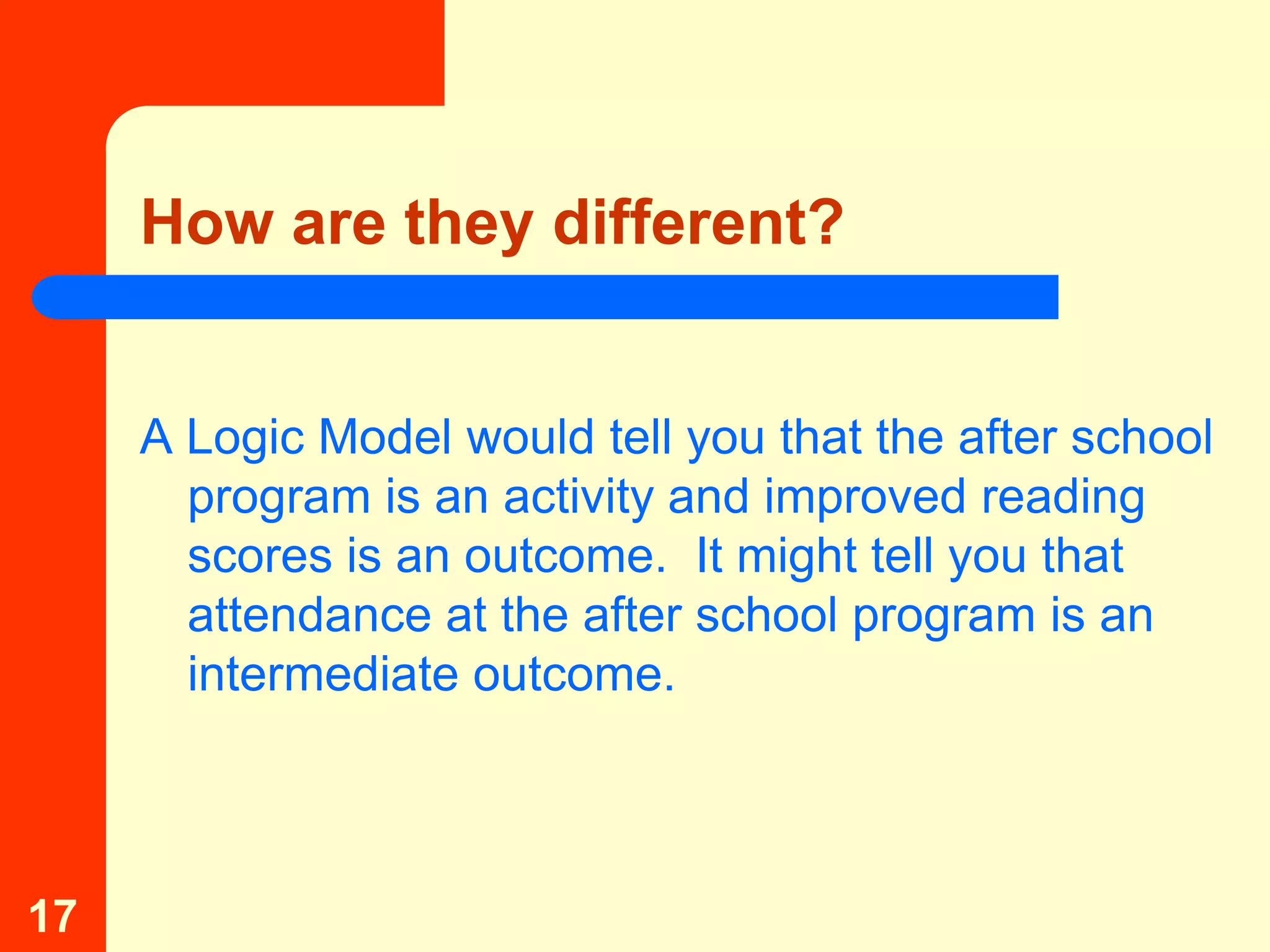 How are they different?

A Logic Model would tell you that the after school program is an activity and improved reading scores is an outcome.  It might tell you that attendance at the after school program is an intermediate outcome.

17